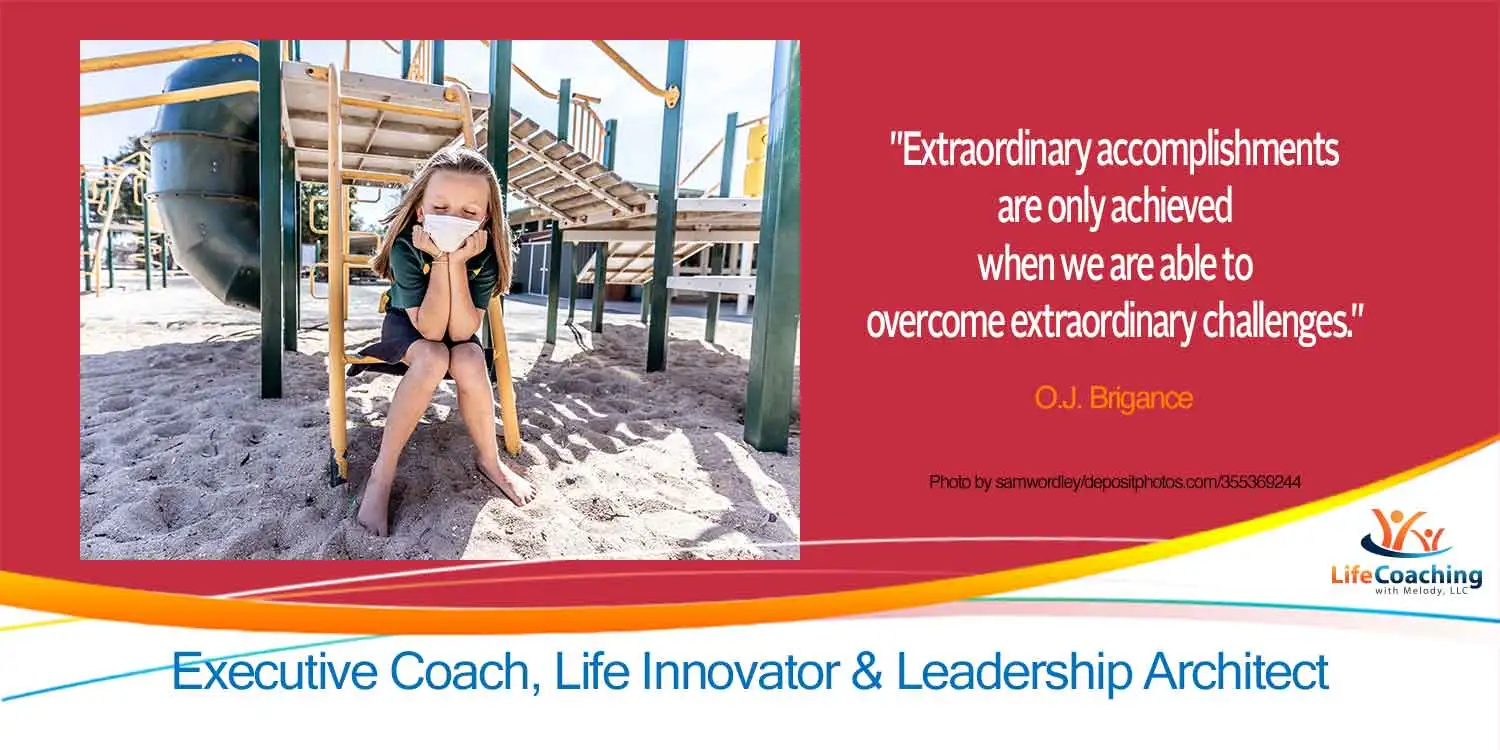 "Extraordinary accomplishments are only achieved when we are able to overcome extraordinary challenges."

O.J. Brigance

Photo by samwordley/depositphotos.com/355369244

LifeCoaching
with Melody, LLC

Executive Coach, Life Innovator & Leadership Architect